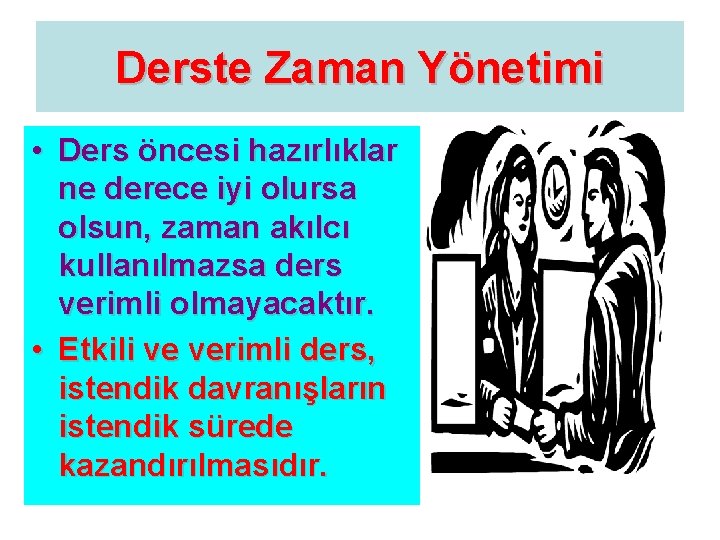 Derste Zaman Yönetimi

• Ders öncesi hazırlıklar ne derece iyi olursa olsun, zaman akılcı kullanılmazsa ders verimli olmayacaktır.
• Etkili ve verimli ders, istendik davranışların istendik sürede kazandırılmasıdır.